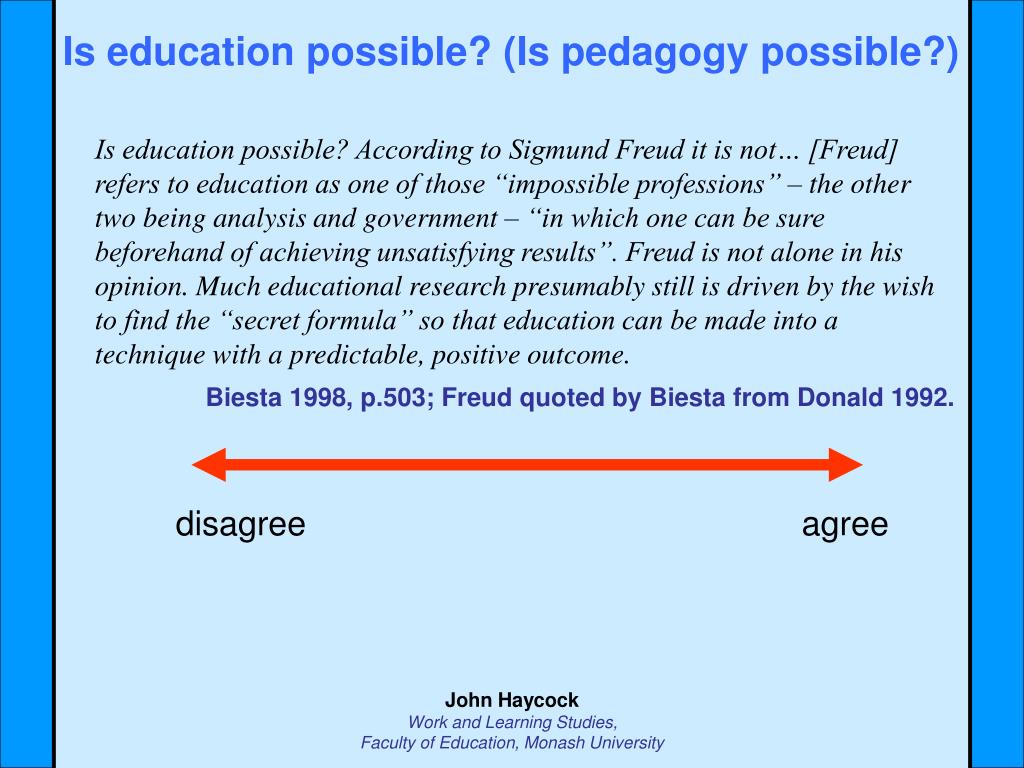 Is education possible? (Is pedagogy possible?)

Is education possible? According to Sigmund Freud it is not… [Freud] refers to education as one of those “impossible professions” – the other two being analysis and government – “in which one can be sure beforehand of achieving unsatisfying results”. Freud is not alone in his opinion. Much educational research presumably still is driven by the wish to find the “secret formula” so that education can be made into a technique with a predictable, positive outcome.

Biesta 1998, p.503; Freud quoted by Biesta from Donald 1992.

disagree

agree

John Haycock
Work and Learning Studies,
Faculty of Education, Monash University